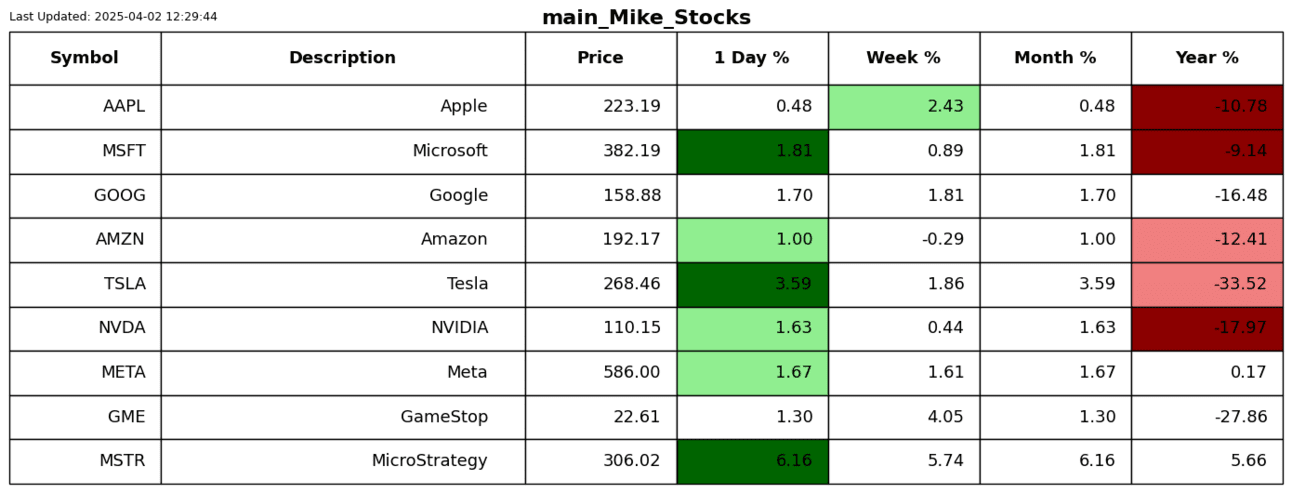 Last Updated: 2025-04-02 12:29:44

main_Mike_Stocks

| Symbol | Description | Price | 1 Day % | Week % | Month % | Year % |
|---|---|---|---|---|---|---|
| AAPL | Apple | 223.19 | 0.48 | 2.43 | 0.48 | -10.78 |
| MSFT | Microsoft | 382.19 | 1.81 | 0.89 | 1.81 | -9.14 |
| GOOG | Google | 158.88 | 1.70 | 1.81 | 1.70 | -16.48 |
| AMZN | Amazon | 192.17 | 1.00 | -0.29 | 1.00 | -12.41 |
| TSLA | Tesla | 268.46 | 3.59 | 1.86 | 3.59 | -33.52 |
| NVDA | NVIDIA | 110.15 | 1.63 | 0.44 | 1.63 | -17.97 |
| META | Meta | 586.00 | 1.67 | 1.61 | 1.67 | 0.17 |
| GME | GameStop | 22.61 | 1.30 | 4.05 | 1.30 | -27.86 |
| MSTR | MicroStrategy | 306.02 | 6.16 | 5.74 | 6.16 | 5.66 |